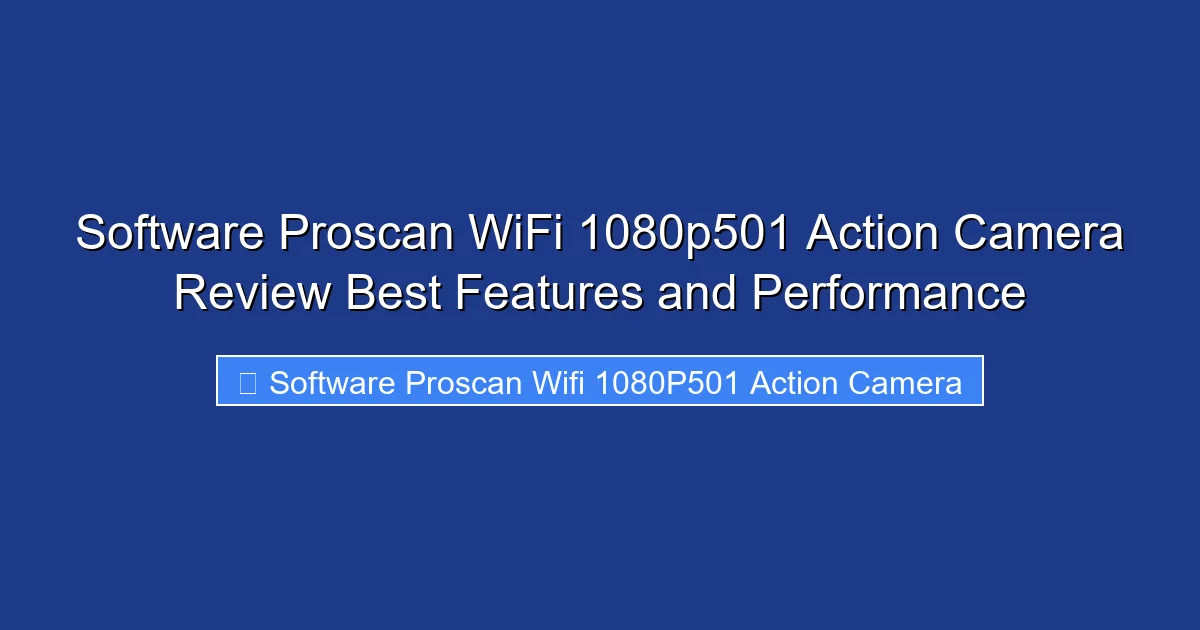 Software Proscan WiFi 1080p501 Action Camera Review Best Features and Performance

Software Proscan Wifi 1080P501 Action Camera